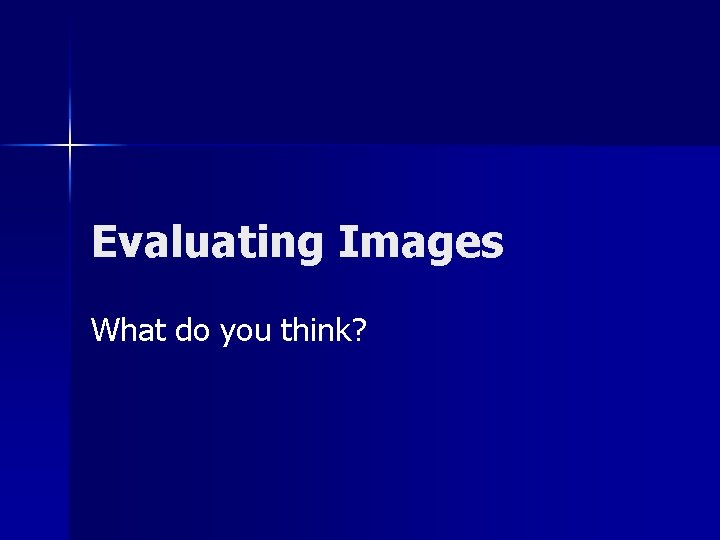 Evaluating Images

What do you think?